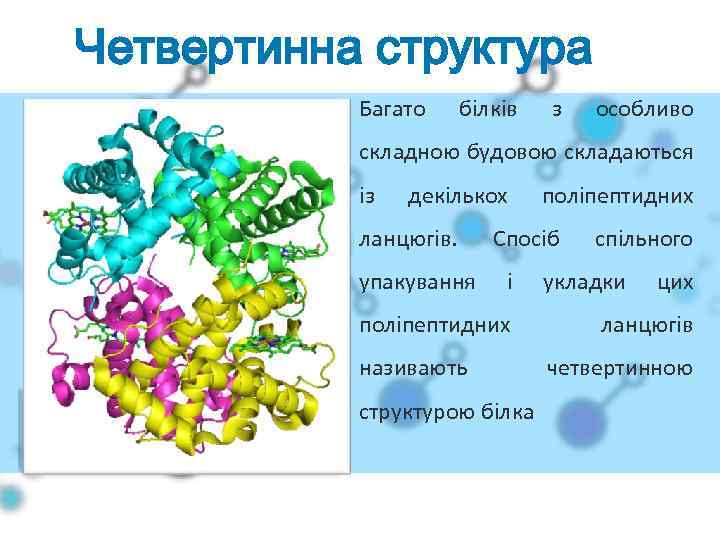 Четвертинна структура

Багато білків з особливо складною будовою складаються із декількох поліпептидних ланцюгів. Спосіб спільного упакування і укладки цих поліпептидних ланцюгів називають четвертинною структурою білка